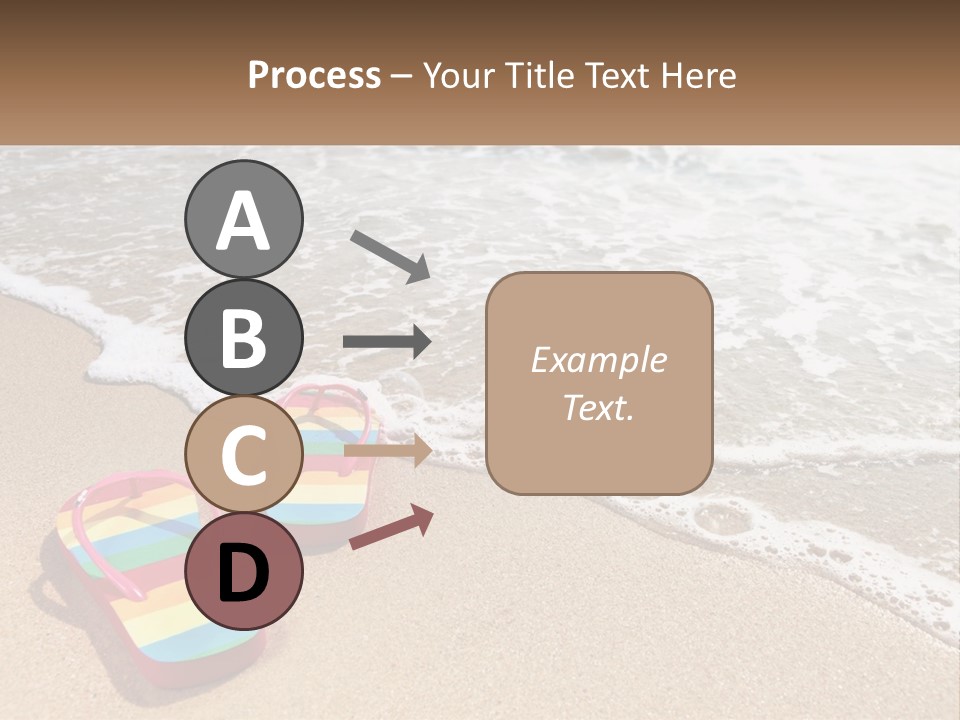 Process – Your Title Text Here

A

B

C

D

Example Text.